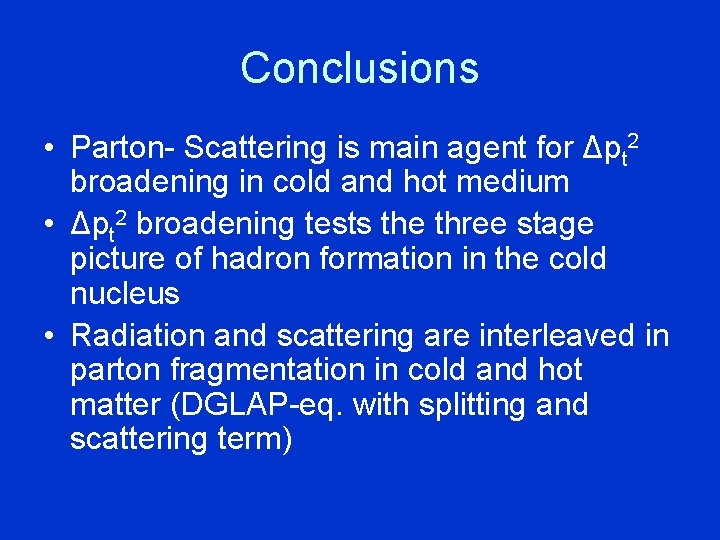 Conclusions

• Parton- Scattering is main agent for $\Delta p_t^2$ broadening in cold and hot medium
• $\Delta p_t^2$ broadening tests the three stage picture of hadron formation in the cold nucleus
• Radiation and scattering are interleaved in parton fragmentation in cold and hot matter (DGLAP-eq. with splitting and scattering term)